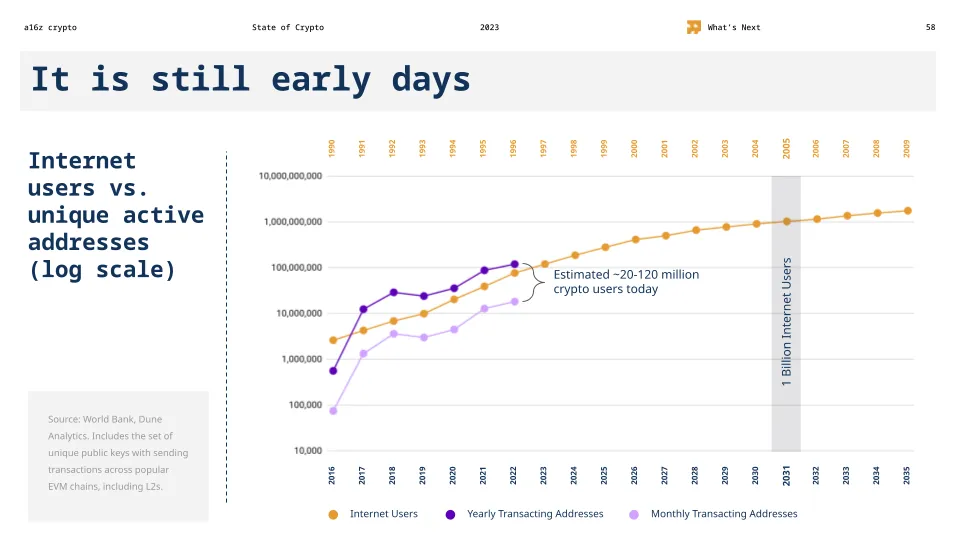 a16z crypto State of Crypto 2023 What's Next 58

It is still early days

Internet users vs. unique active addresses (log scale)

Source: World Bank, Dune Analytics. Includes the set of unique public keys with sending transactions across popular EVM chains, including L2s.

1990 1991 1992 1993 1994 1995 1996 1997 1998 1999 2000 2001 2002 2003 2004 2005 2006 2007 2008 2009

10,000,000,000
1,000,000,000
100,000,000
10,000,000
1,000,000
100,000
10,000

Estimated ~20-120 million crypto users today

1 Billion Internet Users

2016 2017 2018 2019 2020 2021 2022 2023 2024 2025 2026 2027 2028 2029 2030 2031 2032 2033 2034 2035

Internet Users Yearly Transacting Addresses Monthly Transacting Addresses